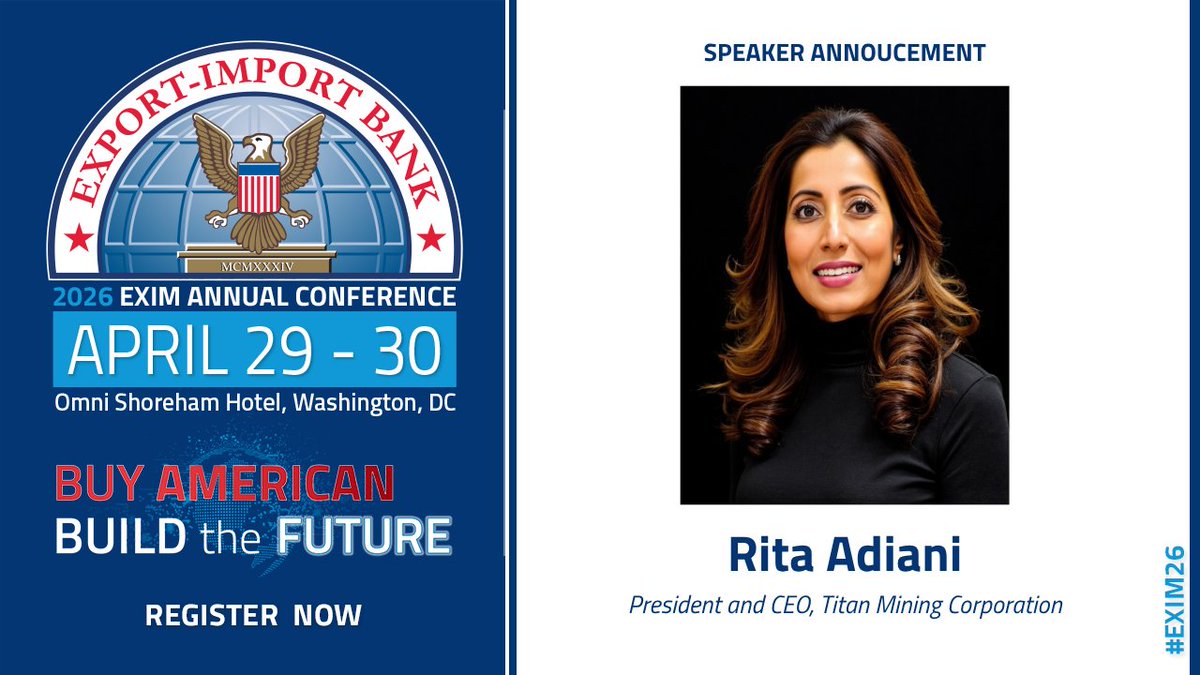 EXPORT-IMPORT BANK

MCMXXXIV

2026 EXIM ANNUAL CONFERENCE

APRIL 29 - 30

Omni Shoreham Hotel, Washington, DC

BUY AMERICAN
BUILD the FUTURE

REGISTER NOW

SPEAKER ANNOUCEMENT

Rita Adiani

President and CEO, Titan Mining Corporation

#EXIM26